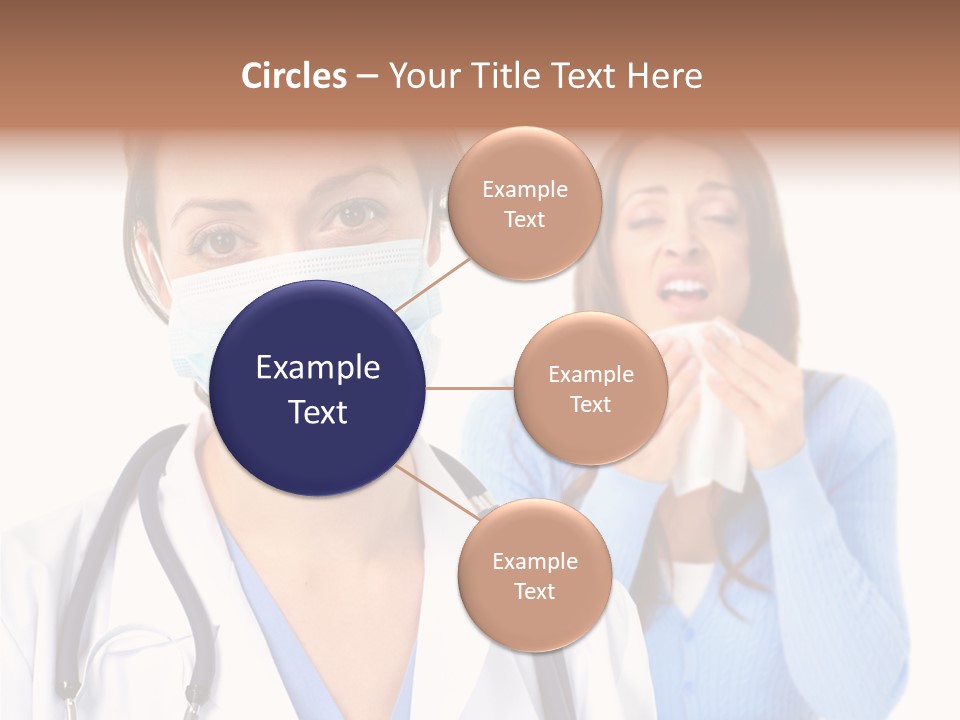 Circles – Your Title Text Here

Example Text

Example Text

Example Text

Example Text